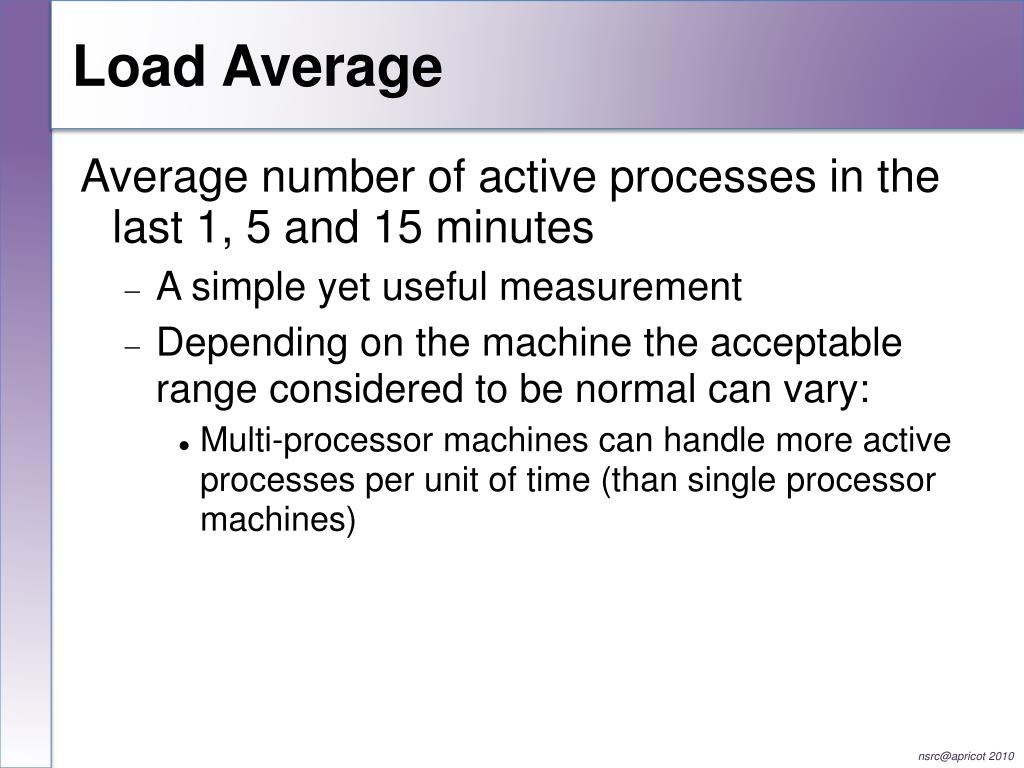 Load Average

Average number of active processes in the last 1, 5 and 15 minutes

– A simple yet useful measurement

– Depending on the machine the acceptable range considered to be normal can vary:

• Multi-processor machines can handle more active processes per unit of time (than single processor machines)

nsrc@apricot 2010